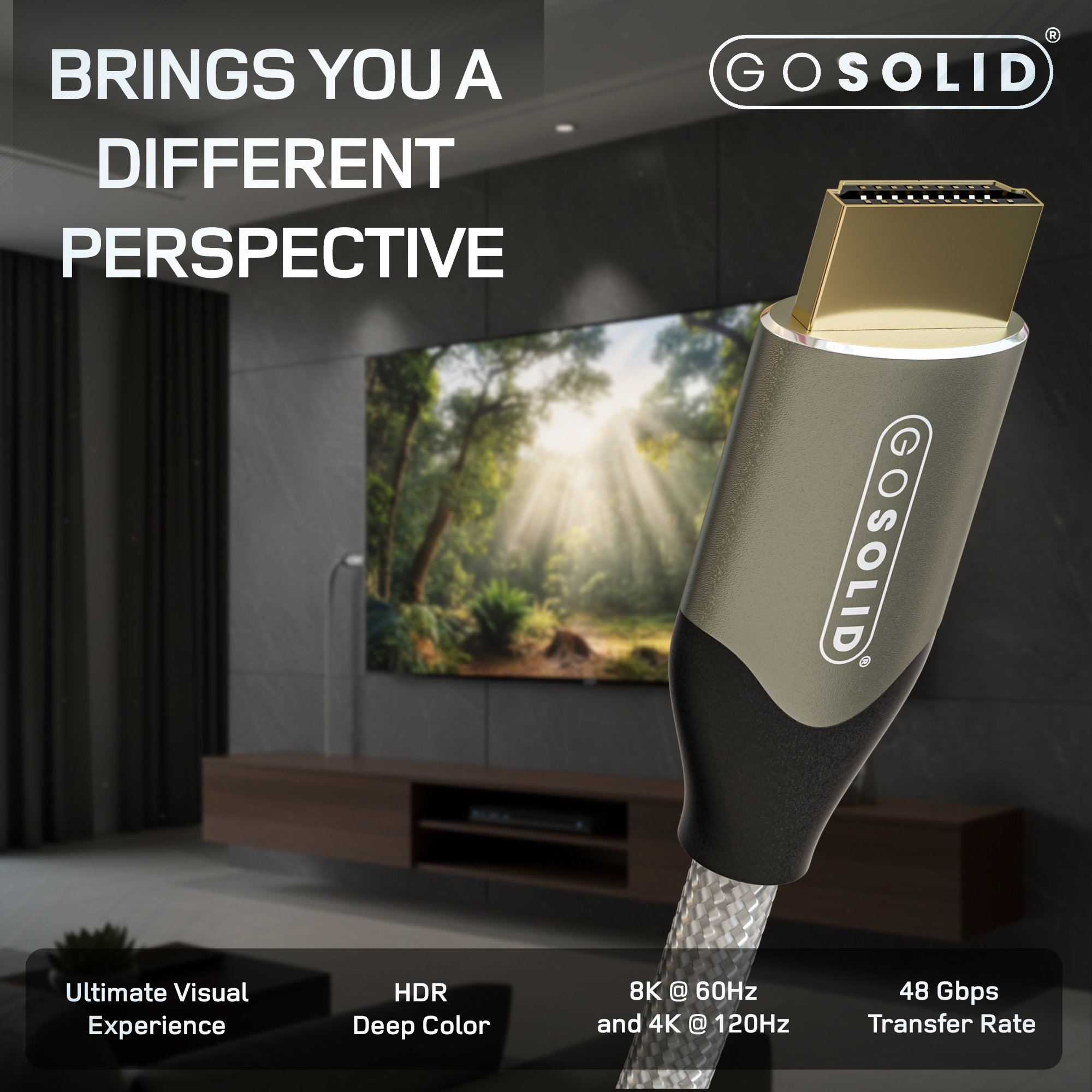 BRINGS YOU A DIFFERENT PERSPECTIVE

GOSOLID®

GOSOLID®

Ultimate Visual Experience

HDR Deep Color

8K @ 60Hz and 4K @ 120Hz

48 Gbps Transfer Rate